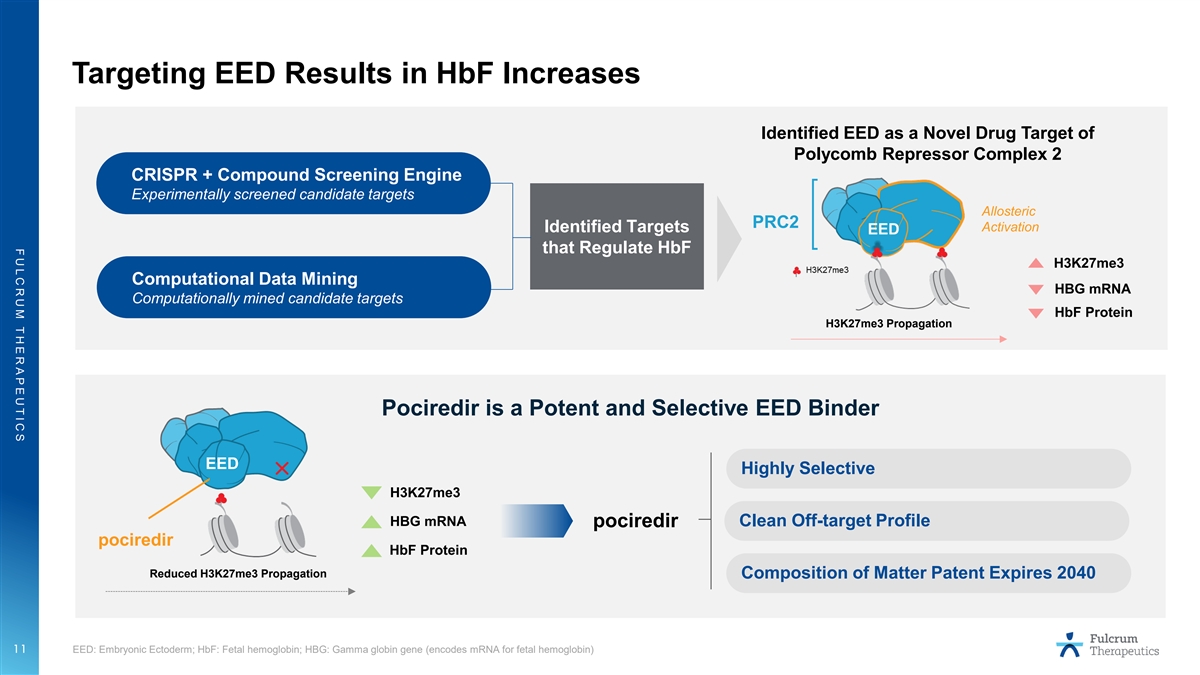 FULCRUM THERAPEUTICS

Targeting EED Results in HbF Increases

CRISPR + Compound Screening Engine
Experimentally screened candidate targets

Computational Data Mining
Computationally mined candidate targets

Identified Targets that Regulate HbF

Identified EED as a Novel Drug Target of Polycomb Repressor Complex 2

PRC2
EED
Allosteric Activation
H3K27me3
H3K27me3
HBG mRNA
HbF Protein
H3K27me3 Propagation

Pociredir is a Potent and Selective EED Binder

EED
pociredir
Reduced H3K27me3 Propagation

H3K27me3
HBG mRNA
HbF Protein

pociredir

Highly Selective
Clean Off-target Profile
Composition of Matter Patent Expires 2040

11
EED: Embryonic Ectoderm; HbF: Fetal hemoglobin; HBG: Gamma globin gene (encodes mRNA for fetal hemoglobin)

Fulcrum Therapeutics